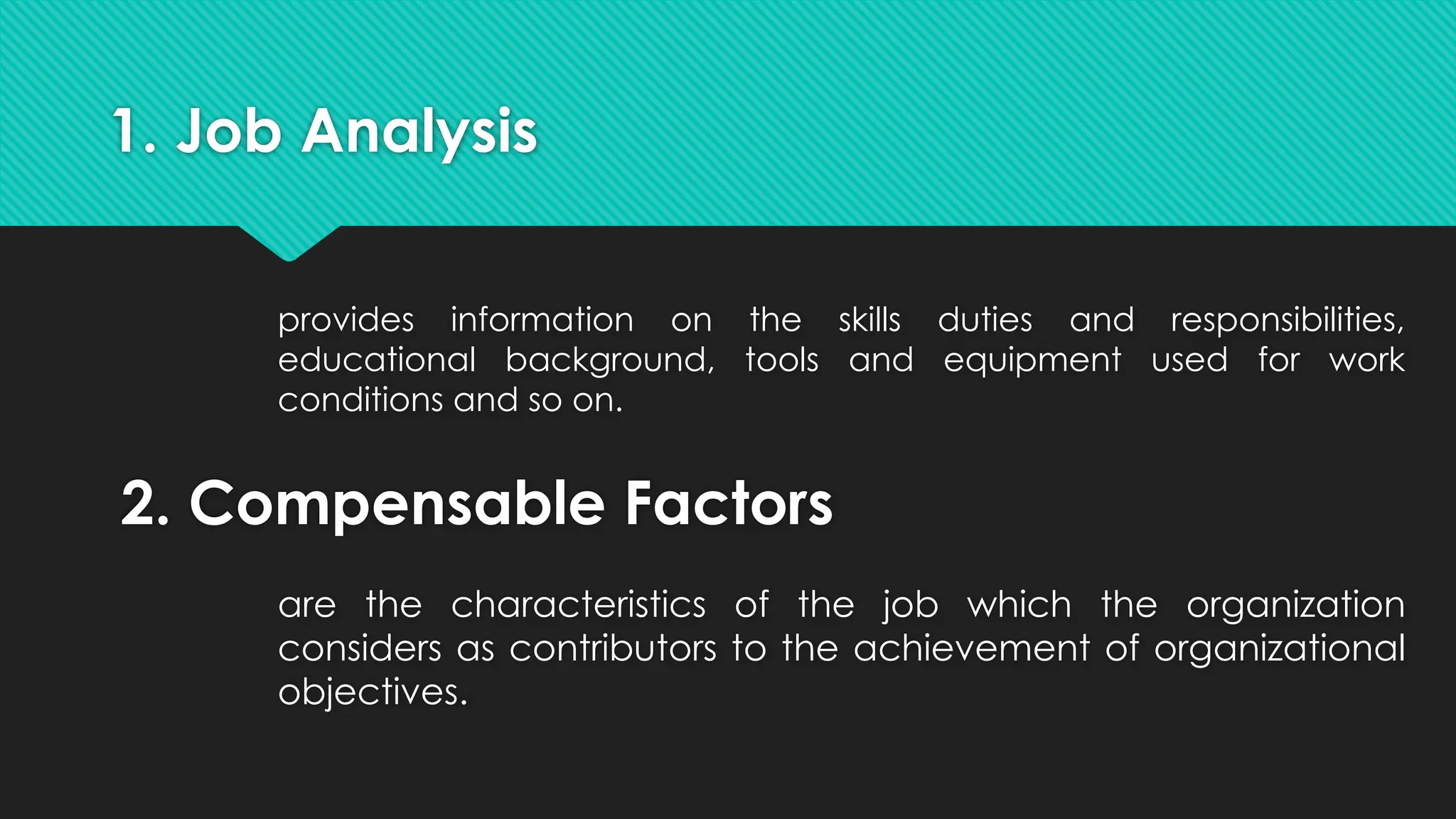 1. Job Analysis

provides information on the skills duties and responsibilities, educational background, tools and equipment used for work conditions and so on.

2. Compensable Factors

are the characteristics of the job which the organization considers as contributors to the achievement of organizational objectives.